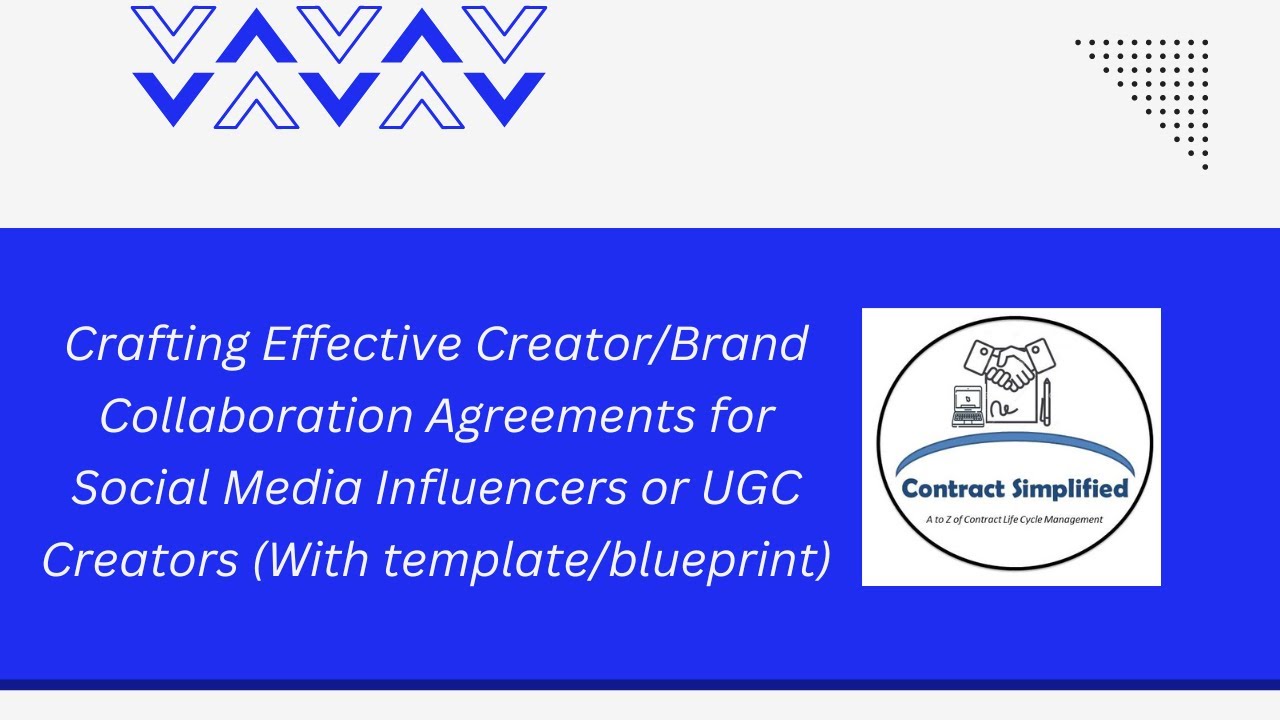 Crafting Effective Creator/Brand Collaboration Agreements for Social Media Influencers or UGC Creators (With template/blueprint)

Contract Simplified

A to Z of Contract Life Cycle Management